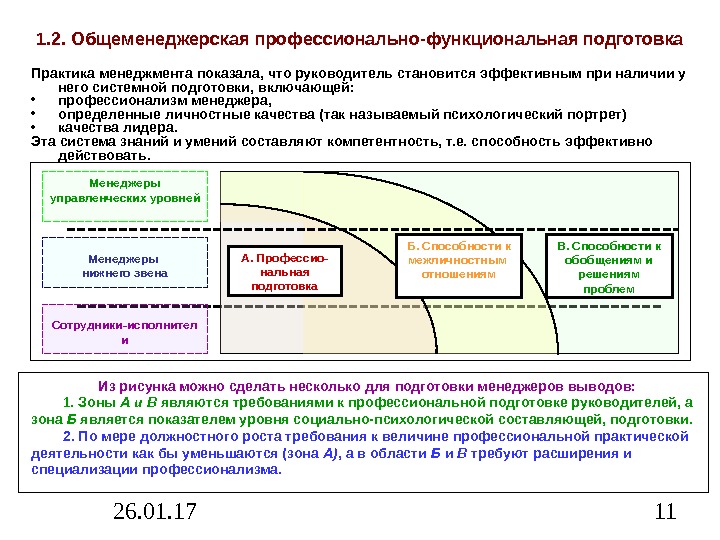 1.2. Общеменеджерская профессионально-функциональная подготовка

Практика менеджмента показала, что руководитель становится эффективным при наличии у него системной подготовки, включающей:
• профессионализм менеджера,
• определенные личностные качества (так называемый психологический портрет)
• качества лидера.
Эта система знаний и умений составляют компетентность, т.е. способность эффективно действовать.

Менеджеры управленческих уровней

Менеджеры нижнего звена

Сотрудники-исполнители

А. Профессиональная подготовка

Б. Способности к межличностным отношениям

В. Способности к обобщениям и решениям проблем

Из рисунка можно сделать несколько для подготовки менеджеров выводов:
1. Зоны А и В являются требованиями к профессиональной подготовке руководителей, а зона Б является показателем уровня социально-психологической составляющей, подготовки.
2. По мере должностного роста требования к величине профессиональной практической деятельности как бы уменьшаются (зона А), а в области Б и В требуют расширения и специализации профессионализма.

26.01.17

11